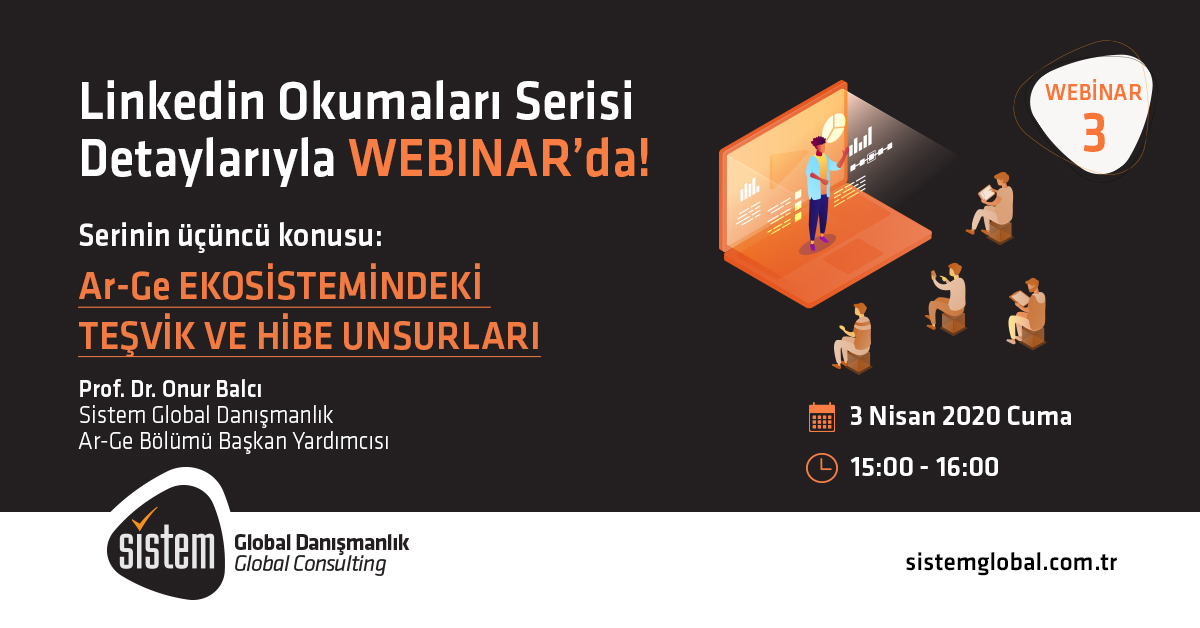 Linkedin Okumaları Serisi Detaylarıyla WEBINAR'da!

WEBİNAR 3

Serinin üçüncü konusu:

Ar-Ge EKOSİSTEMİNDEKİ TEŞVİK VE HİBE UNSURLARI

Prof. Dr. Onur Balcı
Sistem Global Danışmanlık
Ar-Ge Bölümü Başkan Yardımcısı

3 Nisan 2020 Cuma

15:00 - 16:00

sistem Global Danışmanlık Global Consulting

sistemglobal.com.tr